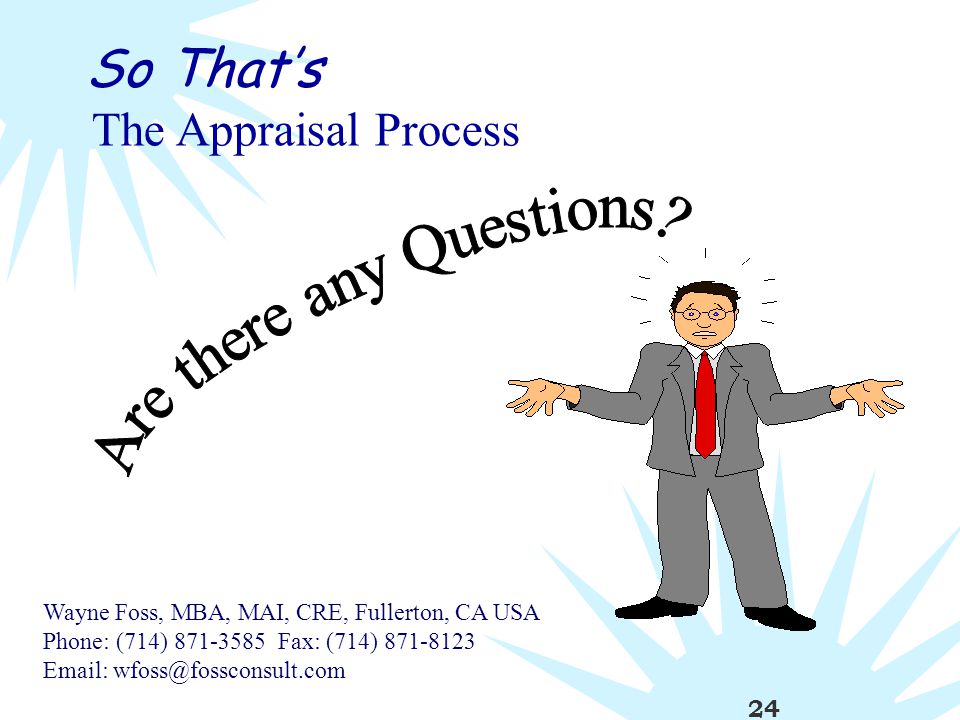 So That's
The Appraisal Process

Are there any Questions?

Wayne Foss, MBA, MAI, CRE, Fullerton, CA USA
Phone: (714) 871-3585 Fax: (714) 871-8123
Email: wfoss@fossconsult.com

24